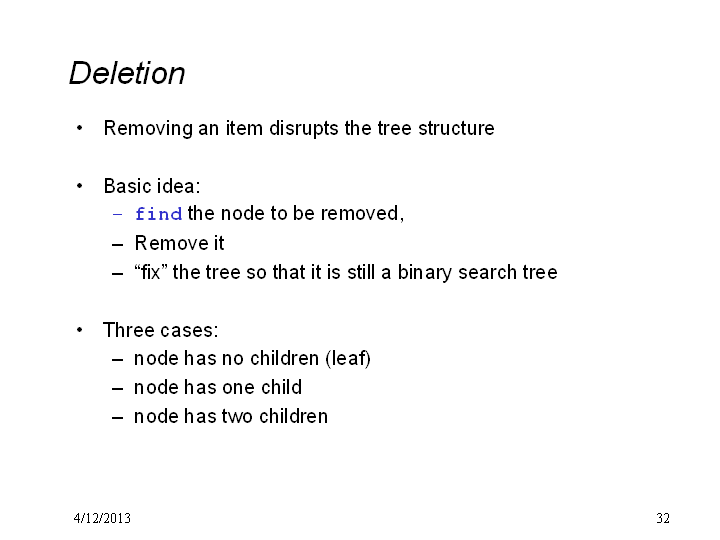 Deletion

• Removing an item disrupts the tree structure

• Basic idea:
  – find the node to be removed,
  – Remove it
  – “fix” the tree so that it is still a binary search tree

• Three cases:
  – node has no children (leaf)
  – node has one child
  – node has two children

4/12/2013

32